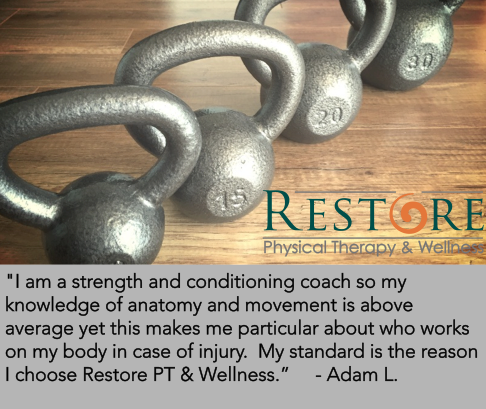 30

20

15

RESTORE
Physical Therapy & Wellness

"I am a strength and conditioning coach so my knowledge of anatomy and movement is above average yet this makes me particular about who works on my body in case of injury. My standard is the reason I choose Restore PT & Wellness." - Adam L.